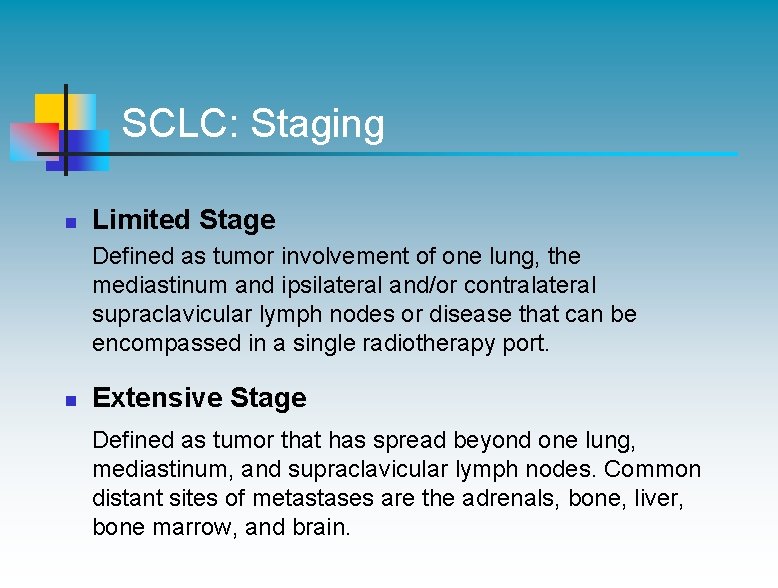 SCLC: Staging

Limited Stage

Defined as tumor involvement of one lung, the mediastinum and ipsilateral and/or contralateral supraclavicular lymph nodes or disease that can be encompassed in a single radiotherapy port.

Extensive Stage

Defined as tumor that has spread beyond one lung, mediastinum, and supraclavicular lymph nodes. Common distant sites of metastases are the adrenals, bone, liver, bone marrow, and brain.